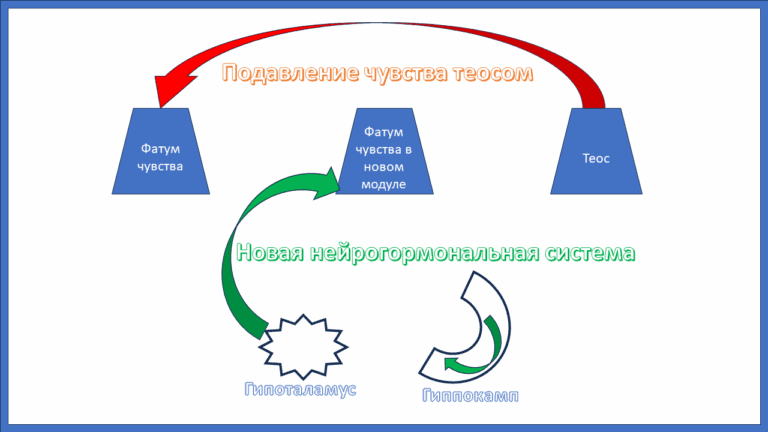 Подавление чувства теосом

Фатум чувства

Фатум чувства в новом модуле

Теос

Новая нейрогормональная система

Гипоталамус

Гиппокамп